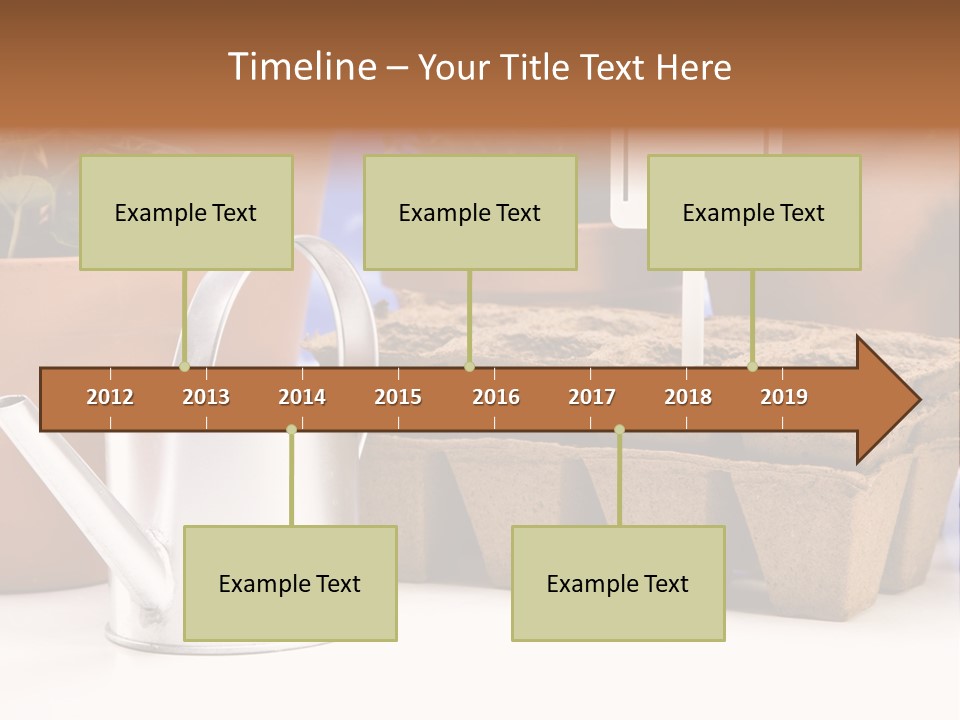 Timeline – Your Title Text Here

Example Text

Example Text

Example Text

2012 2013 2014 2015 2016 2017 2018 2019

Example Text

Example Text